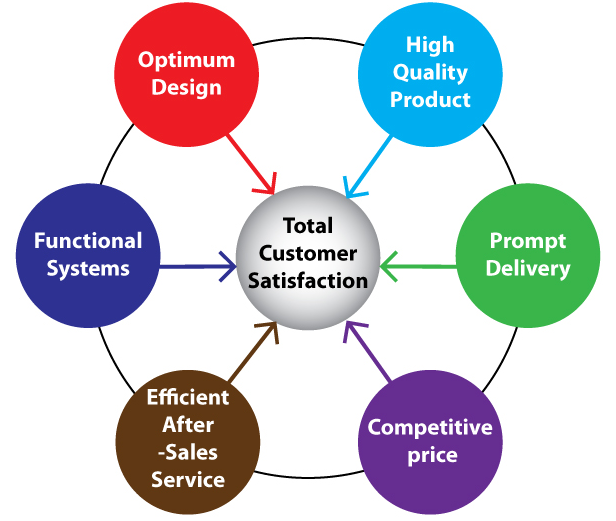 Optimum Design

High Quality Product

Functional Systems

Total Customer Satisfaction

Prompt Delivery

Efficient After -Sales Service

Competitive price